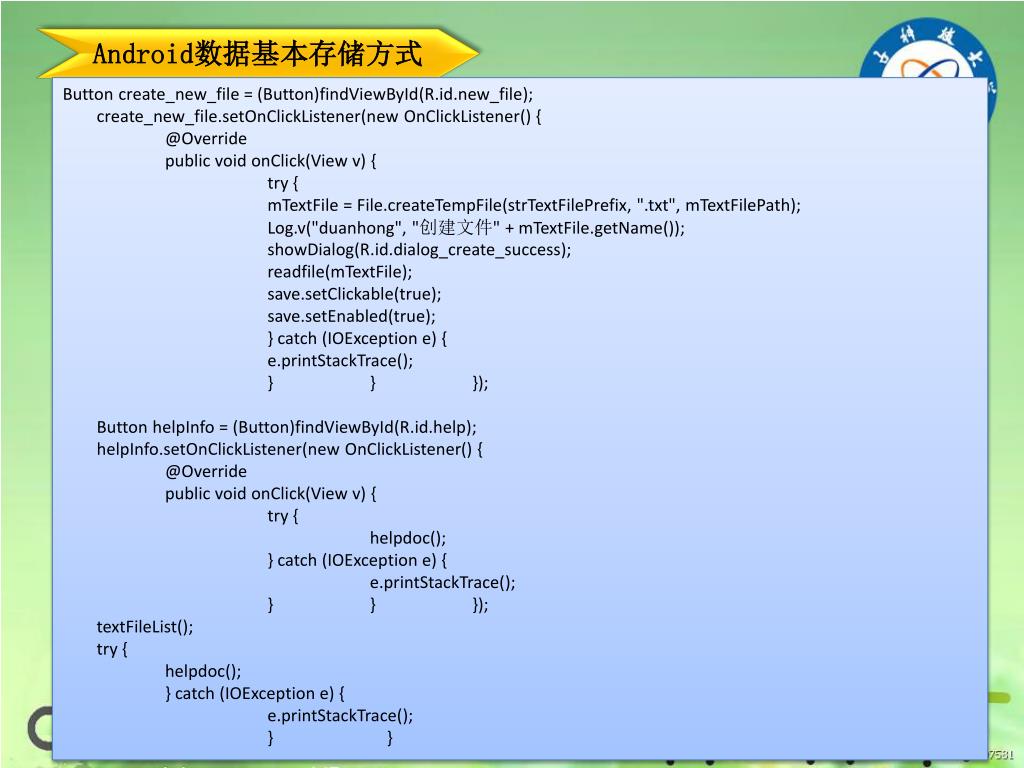 Android数据基本存储方式

Button create_new_file = (Button)findViewById(R.id.new_file);
create_new_file.setOnClickListener(new OnClickListener() {
@Override
public void onClick(View v) {
try {
mTextFile = File.createTempFile(strTextFilePrefix, ".txt", mTextFilePath);
Log.v("duanhong", "创建文件" + mTextFile.getName());
showDialog(R.id.dialog_create_success);
readfile(mTextFile);
save.setClickable(true);
save.setEnabled(true);
} catch (IOException e) {
e.printStackTrace();
} } });

Button helpInfo = (Button)findViewById(R.id.help);
helpInfo.setOnClickListener(new OnClickListener() {
@Override
public void onClick(View v) {
try {
helpdoc();
} catch (IOException e) {
e.printStackTrace();
} } });
textFileList();
try {
helpdoc();
} catch (IOException e) {
e.printStackTrace();
} }

7581